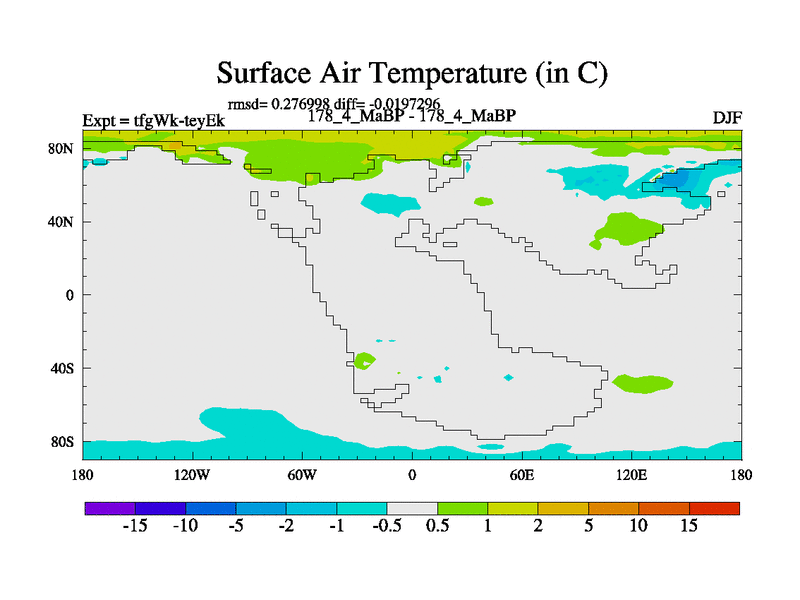 Surface Air Temperature (in C)

rmsd= 0.276998 diff= -0.0197296

Expt = tfgWk-teyEk

178_4_MaBP - 178_4_MaBP

DJF

80N
40N
0
40S
80S

180 120W 60W 0 60E 120E 180

-15 -10 -5 -2 -1 -0.5 0.5 1 2 5 10 15